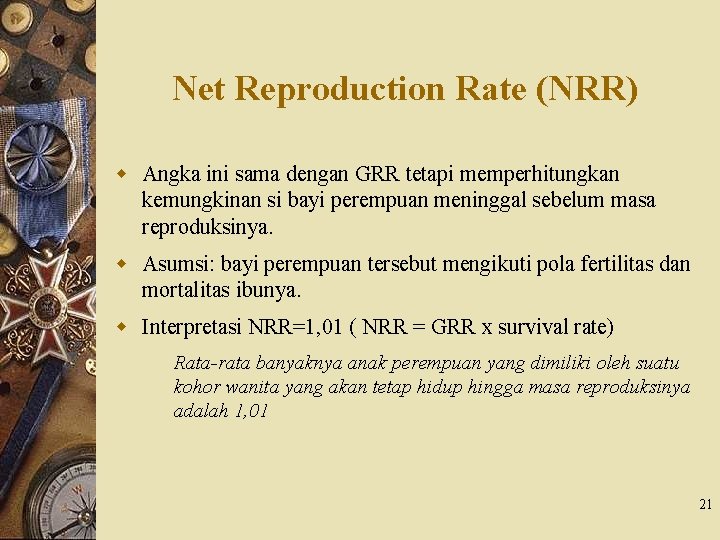 Net Reproduction Rate (NRR)

Angka ini sama dengan GRR tetapi memperhitungkan kemungkinan si bayi perempuan meninggal sebelum masa reproduksinya.

Asumsi: bayi perempuan tersebut mengikuti pola fertilitas dan mortalitas ibunya.

Interpretasi NRR=1,01 ( NRR = GRR x survival rate)

Rata-rata banyaknya anak perempuan yang dimiliki oleh suatu kohor wanita yang akan tetap hidup hingga masa reproduksinya adalah 1,01

21